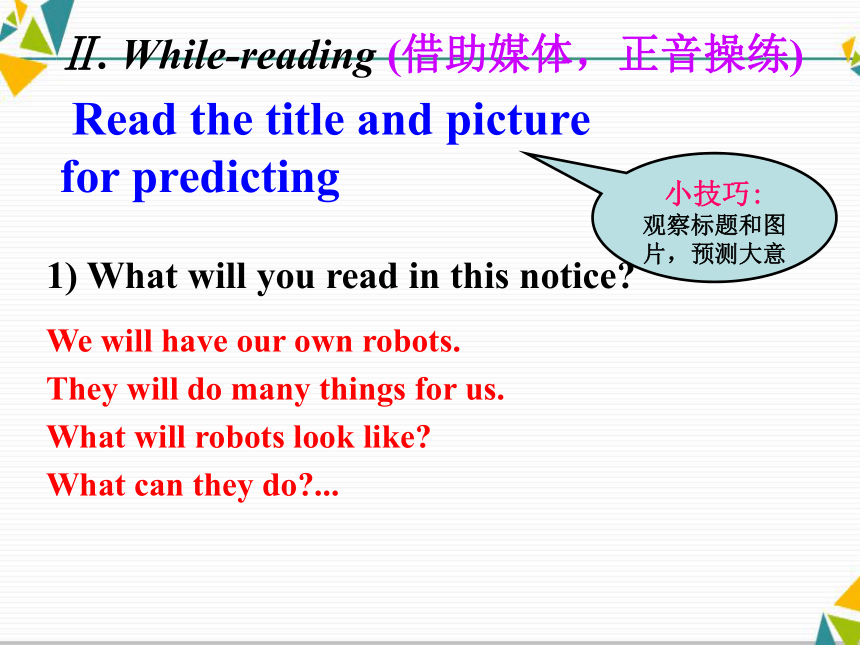 Ⅱ. While-reading (借助媒体，正音操练)

Read the title and picture for predicting

小技巧:
观察标题和图片，预测大意

1) What will you read in this notice?

We will have our own robots.
They will do many things for us.
What will robots look like?
What can they do?...